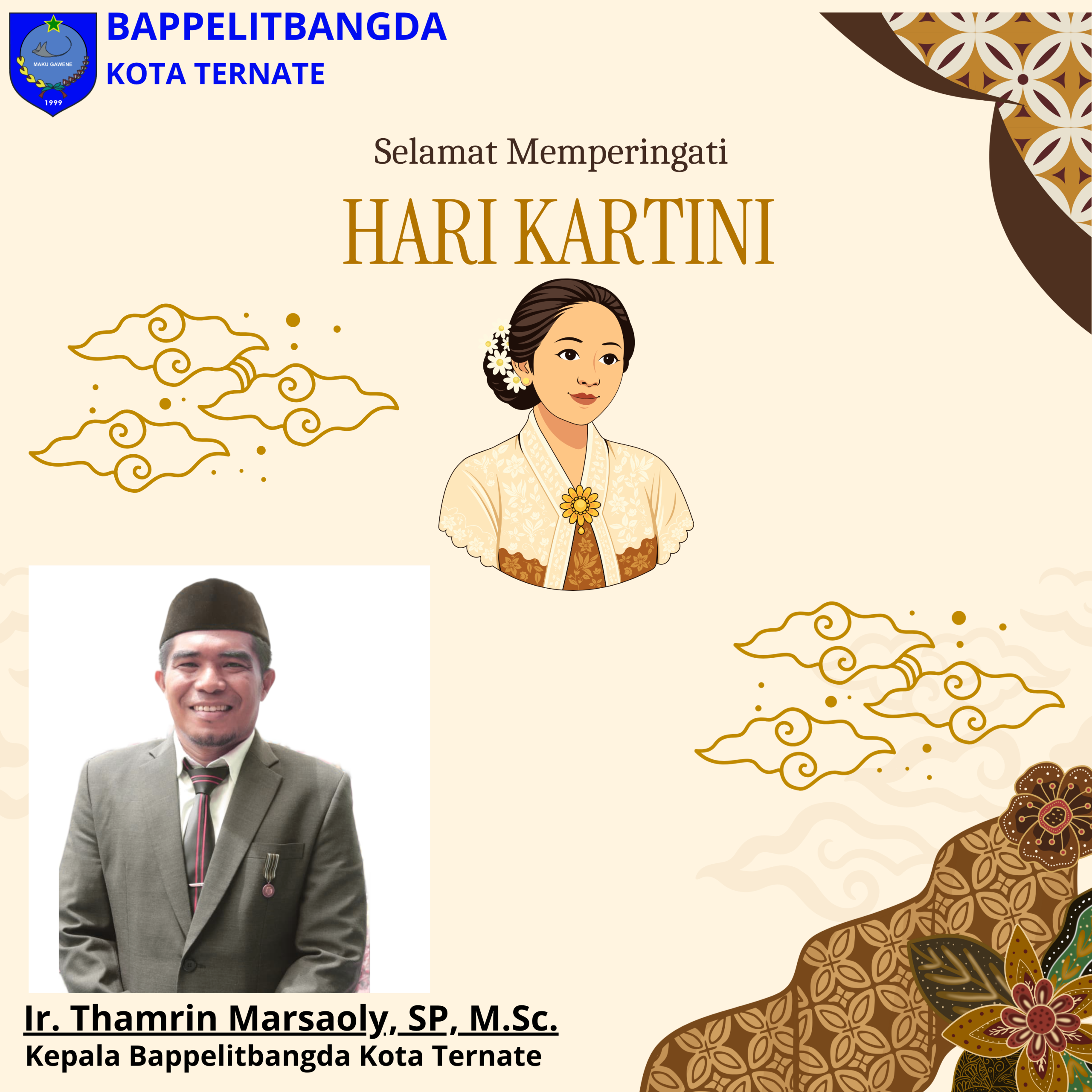 MAKU GAWENE
1999

BAPPELITBANGDA
KOTA TERNATE

Selamat Memperingati

HARI KARTINI

Ir. Thamrin Marsaoly, SP, M.Sc.
Kepala Bappelitbangda Kota Ternate